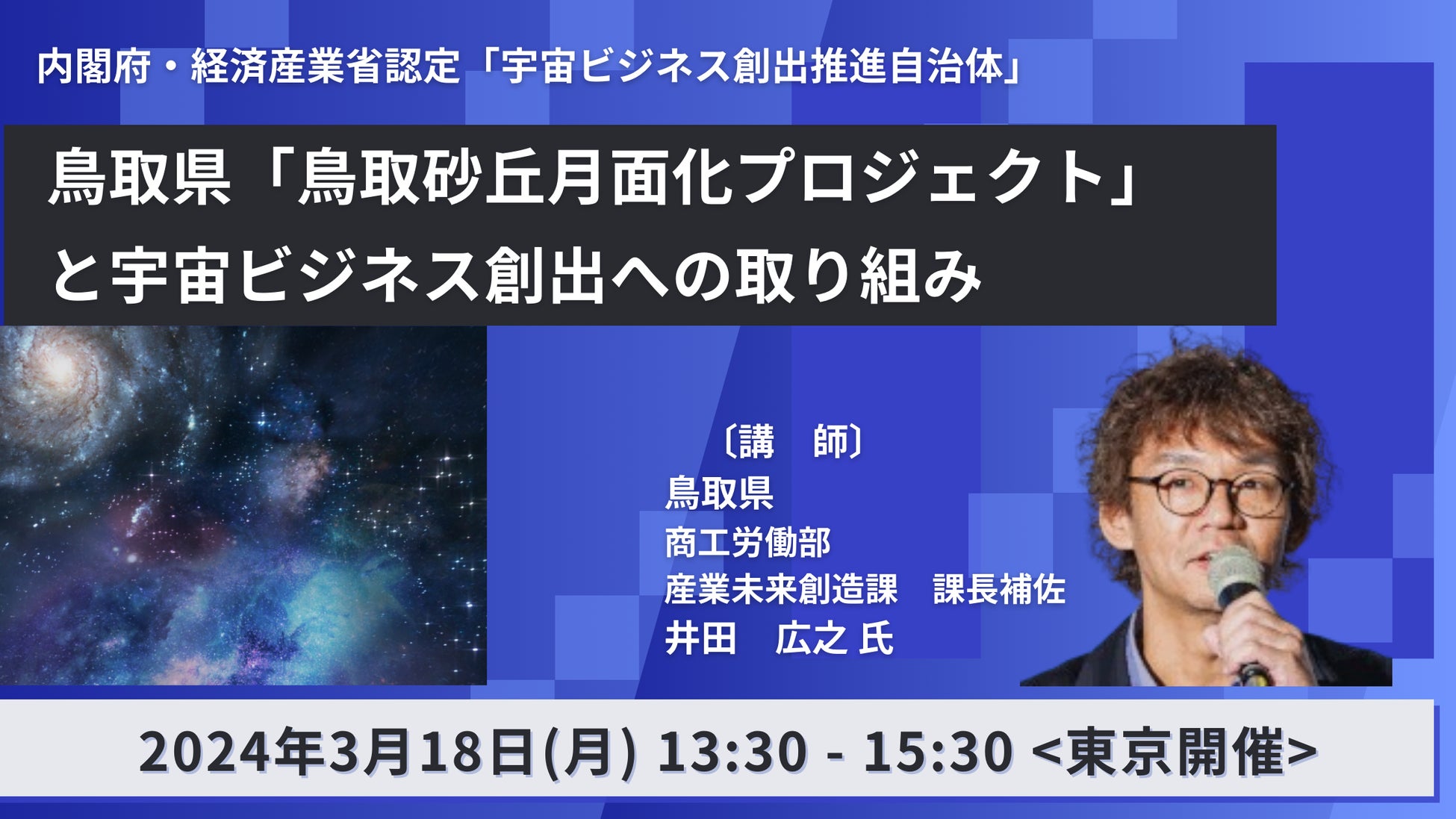 内閣府・経済産業省認定「宇宙ビジネス創出推進自治体」

鳥取県「鳥取砂丘月面化プロジェクト」と宇宙ビジネス創出への取り組み

〔講　師〕
鳥取県
商工労働部
産業未来創造課　課長補佐
井田　広之 氏

2024年3月18日(月) 13:30 - 15:30 <東京開催>